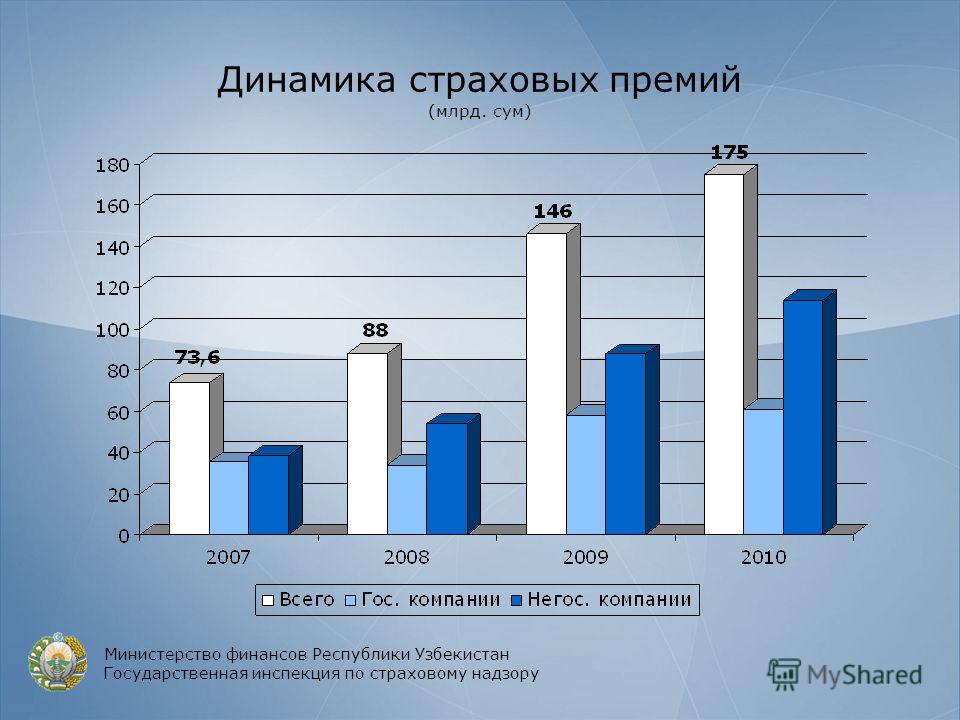 Динамика страховых премий
(млрд. сум)

180
160
140
120
100
80
60
40
20
0

73,6
88
146
175

2007
2008
2009
2010

Всего Гос. компании Негос. компании

Министерство финансов Республики Узбекистан
Государственная инспекция по страховому надзору

MyShared